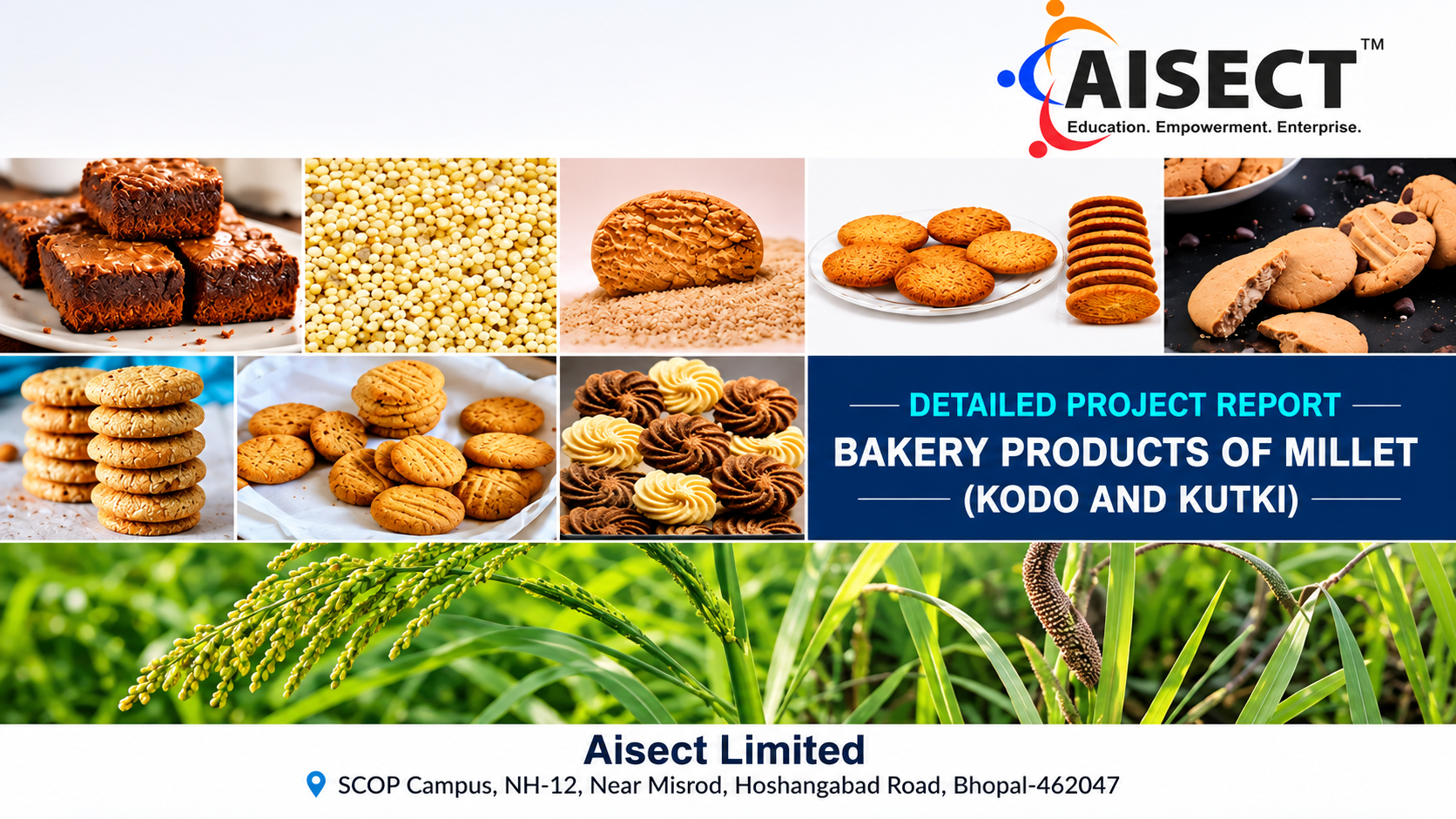 AISECT™
Education. Empowerment. Enterprise.

DETAILED PROJECT REPORT
BAKERY PRODUCTS OF MILLET
(KODO AND KUTKI)

Aisect Limited
SCOP Campus, NH-12, Near Misrod, Hoshangabad Road, Bhopal-462047